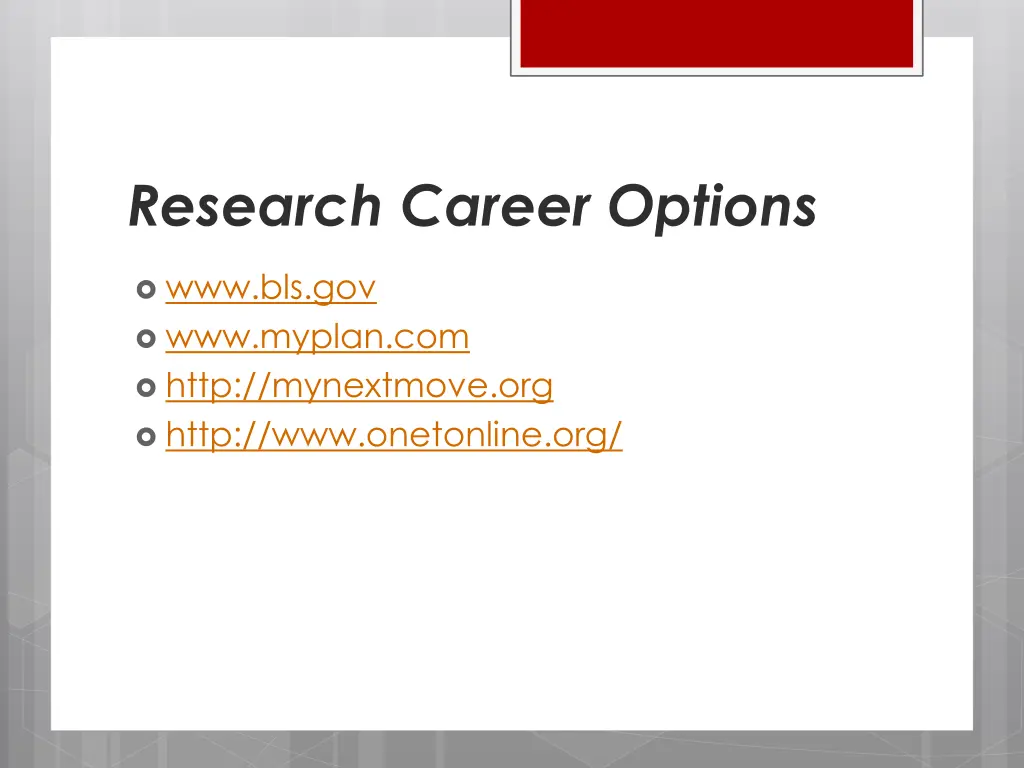 Research Career Options

www.bls.gov
www.myplan.com
http://mynextmove.org
http://www.onetonline.org/